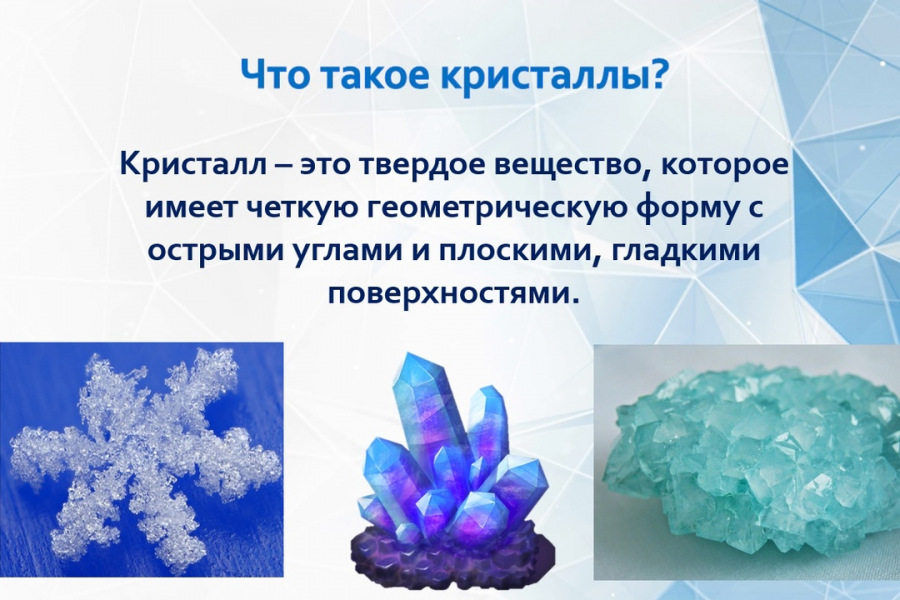 Что такое кристаллы?

Кристалл – это твердое вещество, которое имеет четкую геометрическую форму с острыми углами и плоскими, гладкими поверхностями.